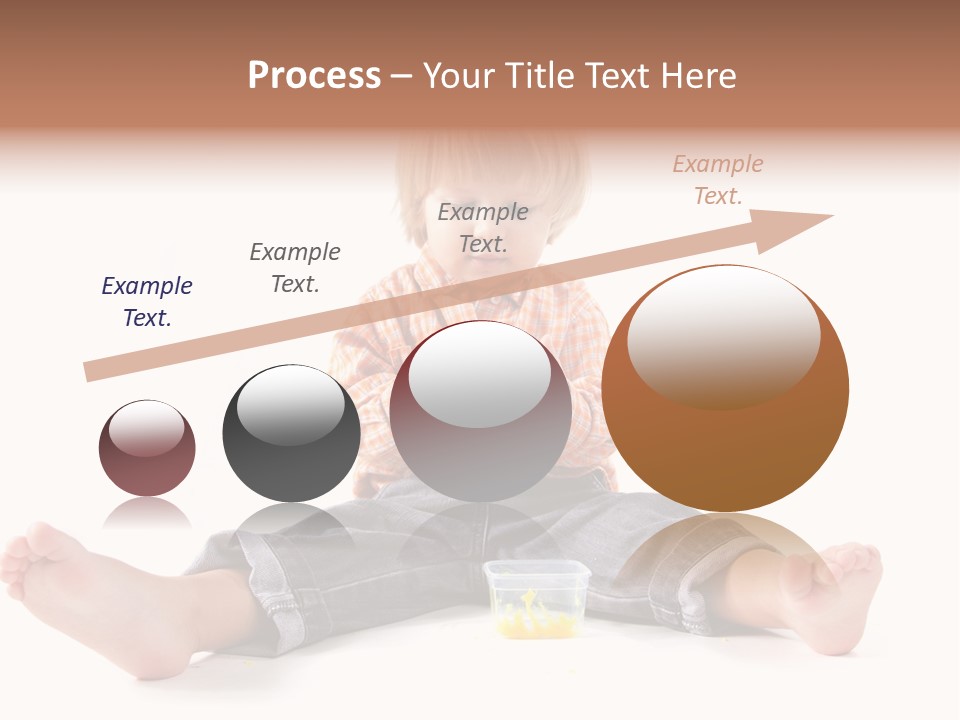 Process – Your Title Text Here

Example Text.

Example Text.

Example Text.

Example Text.